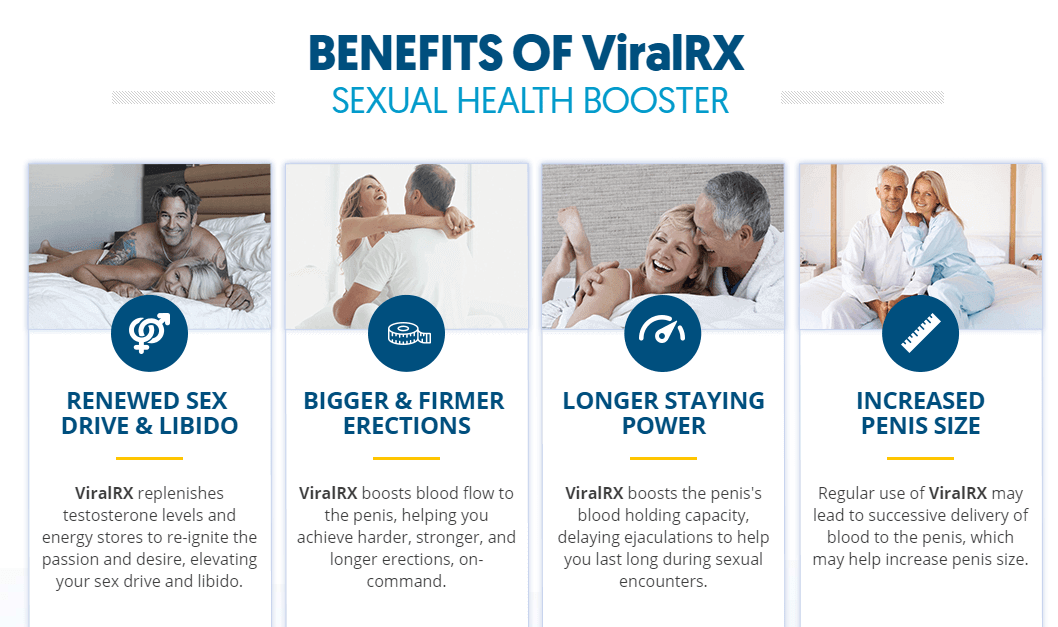 BENEFITS OF ViralRX
SEXUAL HEALTH BOOSTER

RENEWED SEX DRIVE & LIBIDO

ViralRX replenishes testosterone levels and energy stores to re-ignite the passion and desire, elevating your sex drive and libido.

BIGGER & FIRMER ERECTIONS

ViralRX boosts blood flow to the penis, helping you achieve harder, stronger, and longer erections, on-command.

LONGER STAYING POWER

ViralRX boosts the penis's blood holding capacity, delaying ejaculations to help you last long during sexual encounters.

INCREASED PENIS SIZE

Regular use of ViralRX may lead to successive delivery of blood to the penis, which may help increase penis size.